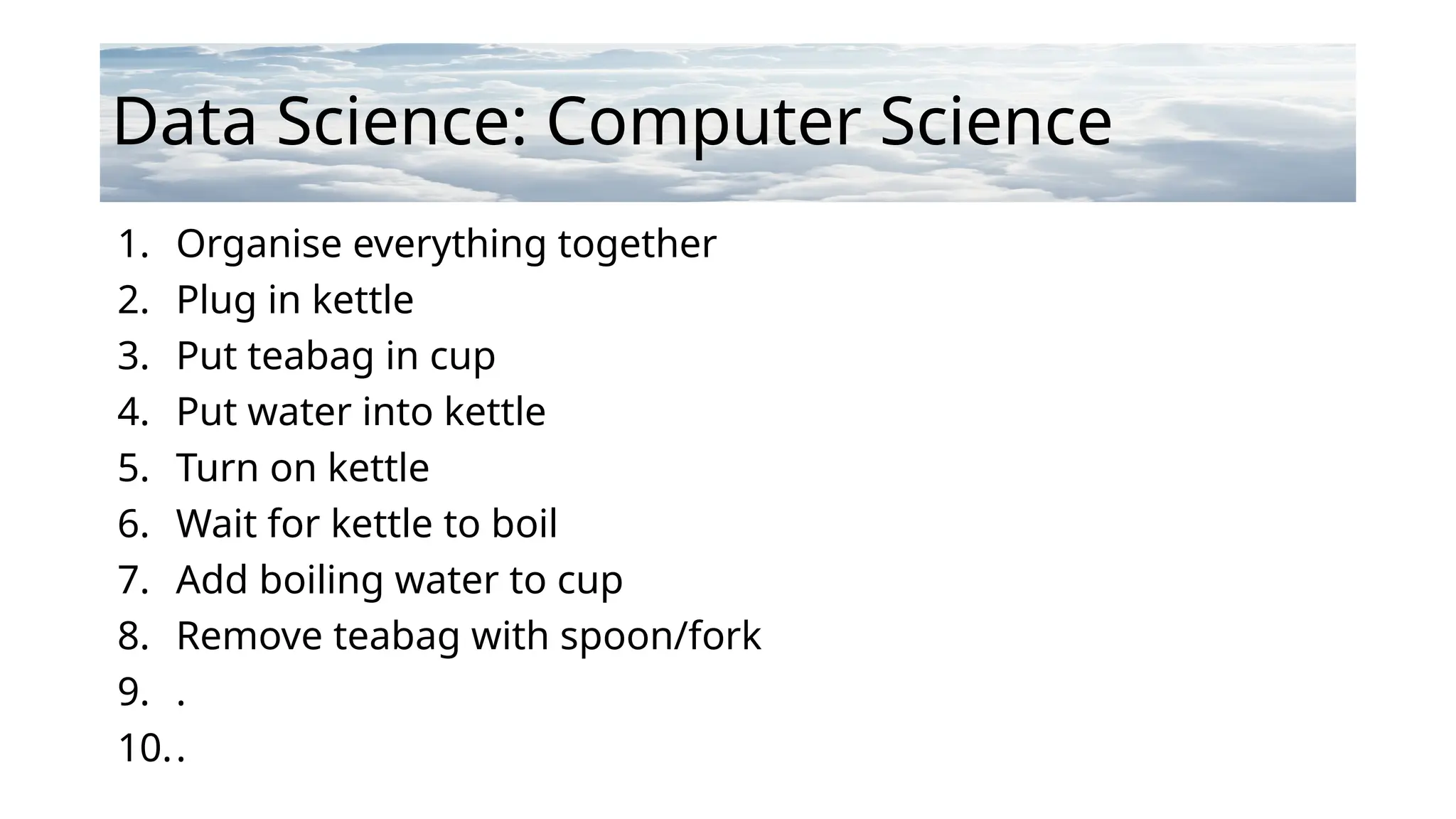 Data Science: Computer Science

1. Organise everything together
2. Plug in kettle
3. Put teabag in cup
4. Put water into kettle
5. Turn on kettle
6. Wait for kettle to boil
7. Add boiling water to cup
8. Remove teabag with spoon/fork
9. .
10. .